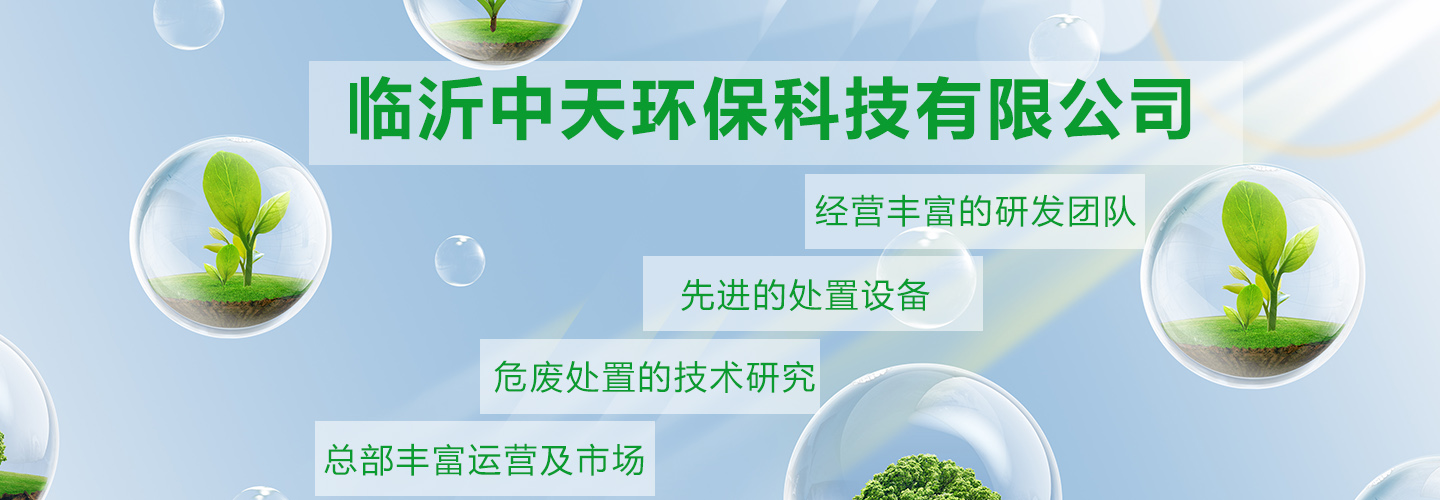 临沂中天环保科技有限公司

经营丰富的研发团队

先进的处置设备

危废处置的技术研究

总部丰富运营及市场